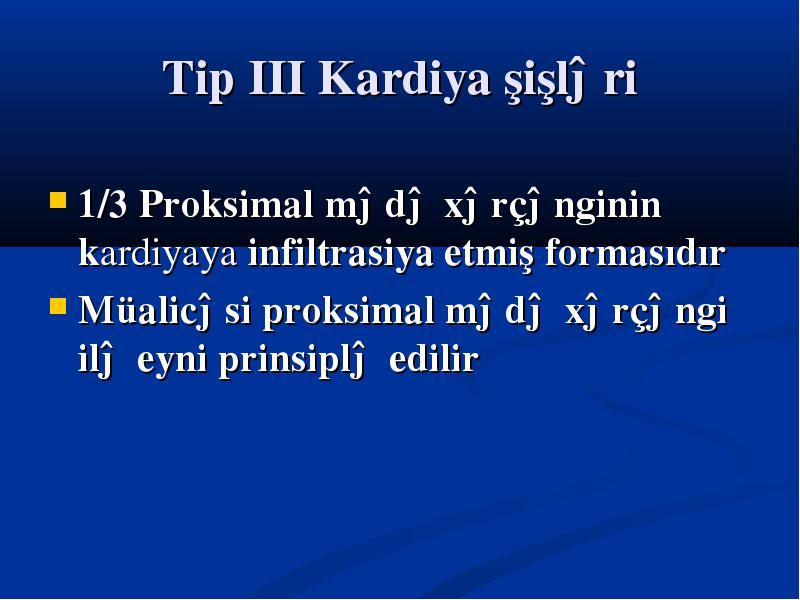 Tip III Kardiya şişlĵ ri

1/3 Proksimal mĵ dĵ xĵ rçĵ nginin kardiyaya infiltrasiya etmiş formasıdır

Müalicĵ si proksimal mĵ dĵ xĵ rçĵ ngi ilĵ eyni prinsiplĵ edilir